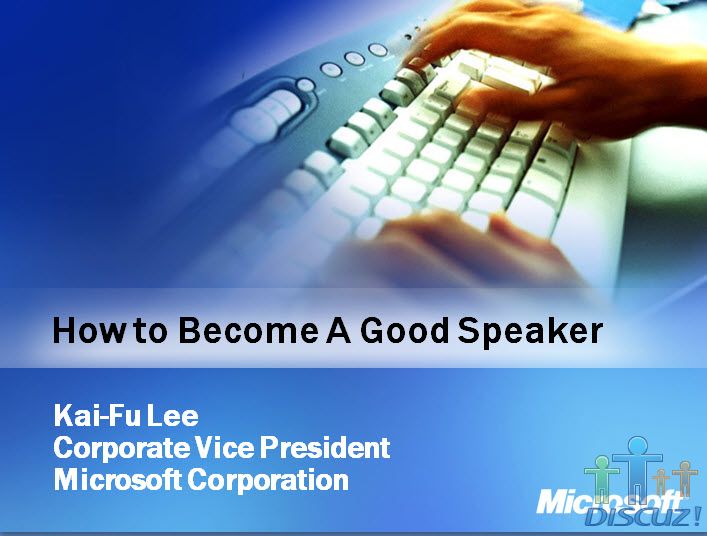 How to Become A Good Speaker

Kai-Fu Lee
Corporate Vice President
Microsoft Corporation

Microsoft
DISCUZ!